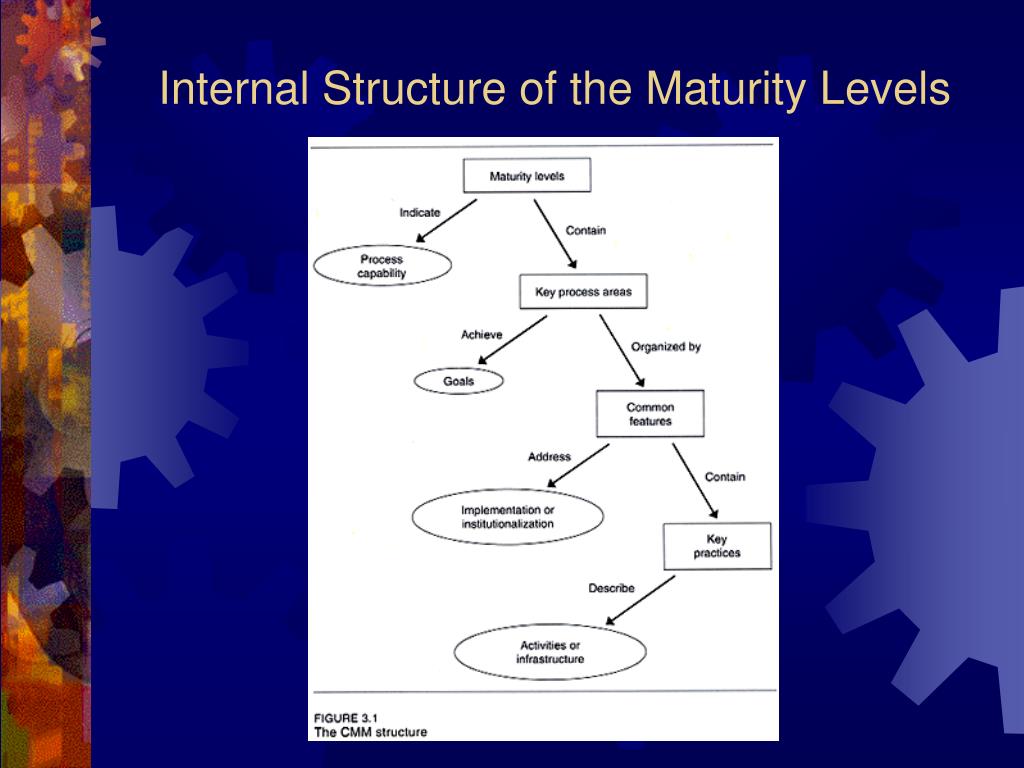 Internal Structure of the Maturity Levels

Maturity levels

Indicate

Contain

Process capability

Key process areas

Achieve

Organized by

Goals

Common features

Address

Contain

Implementation or institutionalization

Key practices

Describe

Activities or infrastructure

FIGURE 3.1
The CMM structure